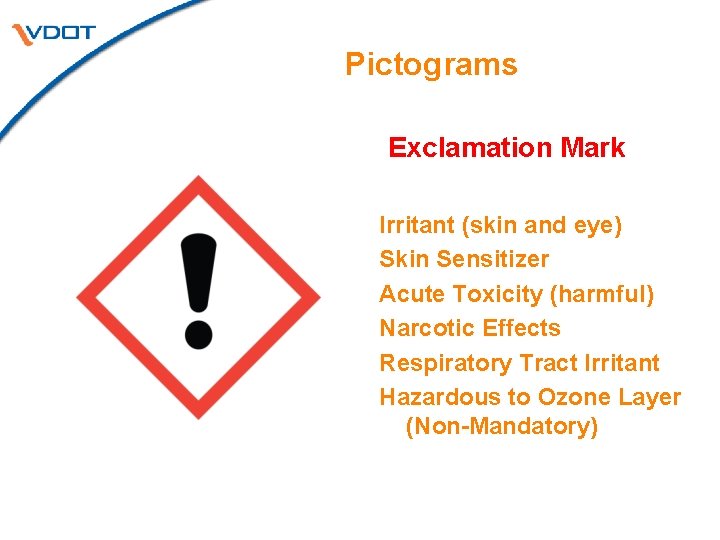 VDOT

Pictograms

Exclamation Mark

Irritant (skin and eye)
Skin Sensitizer
Acute Toxicity (harmful)
Narcotic Effects
Respiratory Tract Irritant
Hazardous to Ozone Layer (Non-Mandatory)